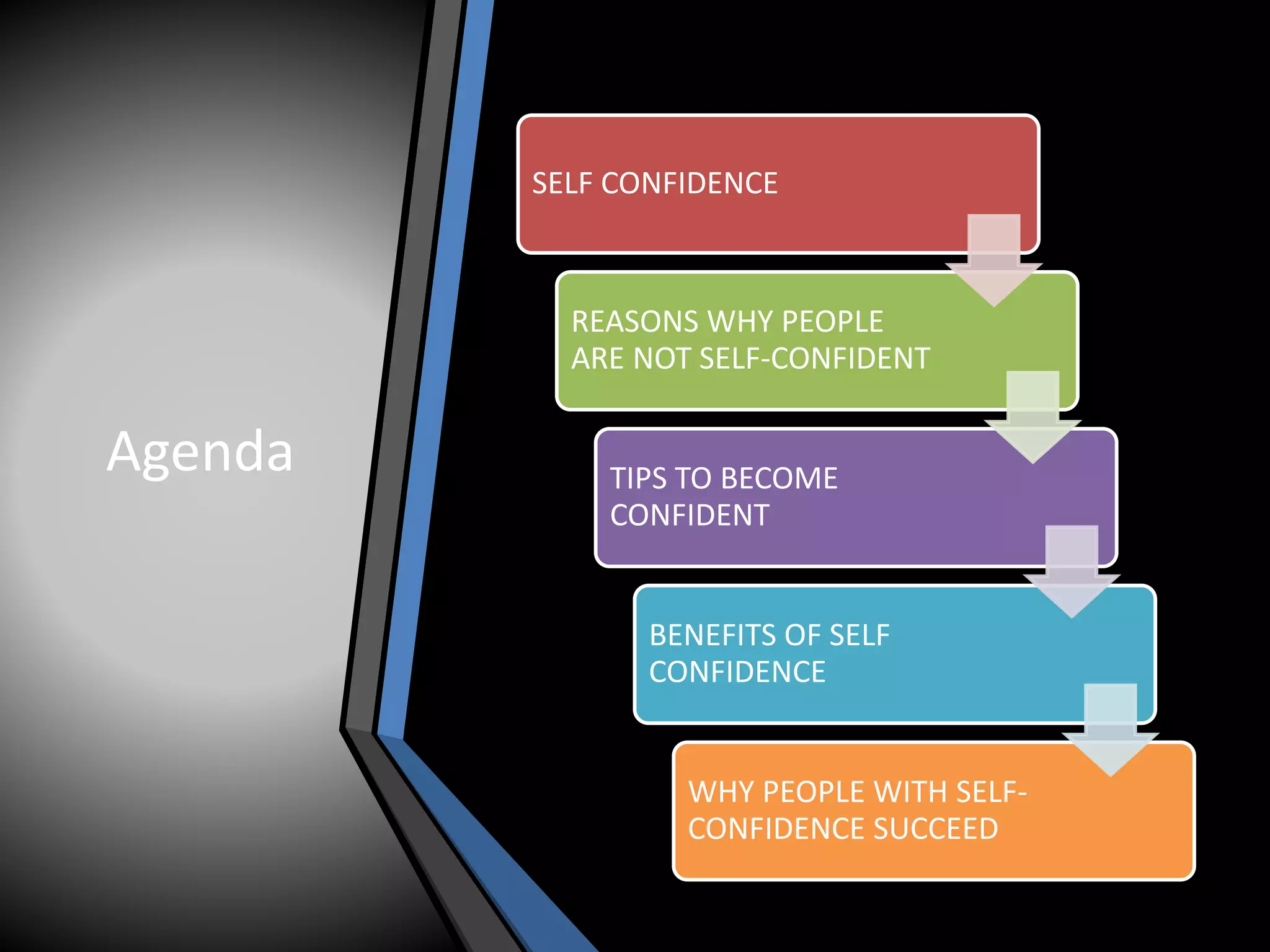 Agenda

SELF CONFIDENCE

REASONS WHY PEOPLE ARE NOT SELF-CONFIDENT

TIPS TO BECOME CONFIDENT

BENEFITS OF SELF CONFIDENCE

WHY PEOPLE WITH SELF-CONFIDENCE SUCCEED